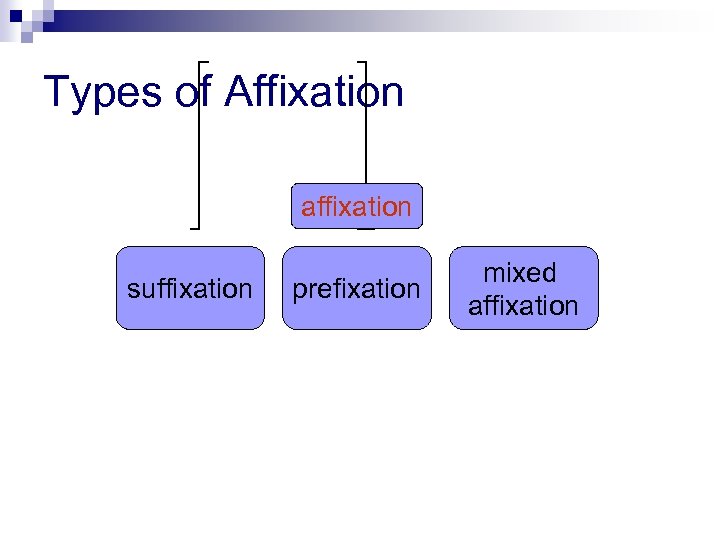 Types of Affixation

affixation

suffixation

prefixation

mixed affixation